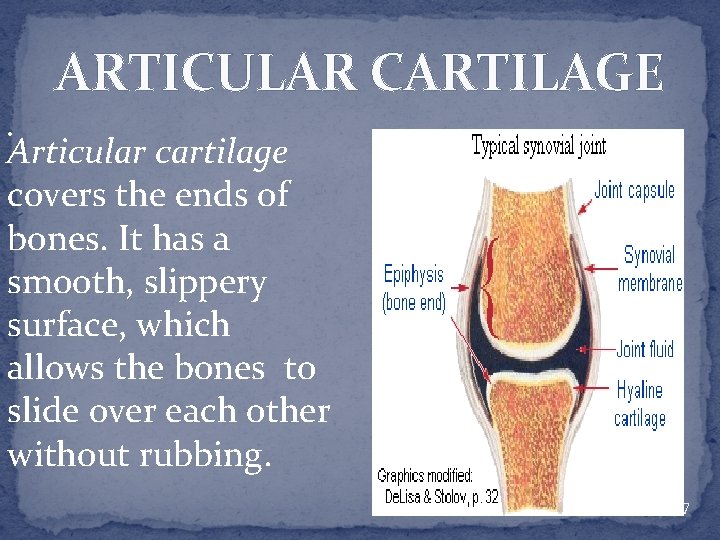 ARTICULAR CARTILAGE

Articular cartilage covers the ends of bones. It has a smooth, slippery surface, which allows the bones to slide over each other without rubbing.

Typical synovial joint

Joint capsule

Synovial membrane

Epiphysis (bone end)

Joint fluid

Hyaline cartilage

Graphics modified: DeLisa & Stolov, p. 32

7